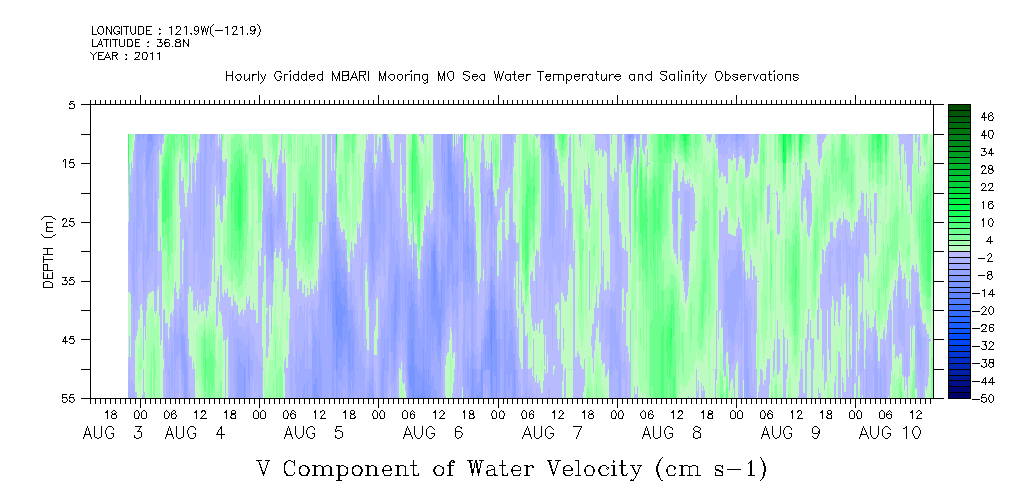 LONGITUDE : 121.9W(-121.9)
LATITUDE : 36.8N
YEAR : 2011

Hourly Gridded MBARI Mooring M0 Sea Water Temperature and Salinity Observations

DEPTH (m)

5
15
25
35
45
55

46
40
34
28
22
16
10
4
-2
-8
-14
-20
-26
-32
-38
-44
-50

18 00 06 12 18 00 06 12 18 00 06 12 18 00 06 12 18 00 06 12 18 00 06 12 18 00 06 12 18 00 06 12

AUG 3 AUG 4 AUG 5 AUG 6 AUG 7 AUG 8 AUG 9 AUG 10

V Component of Water Velocity (cm s-1)